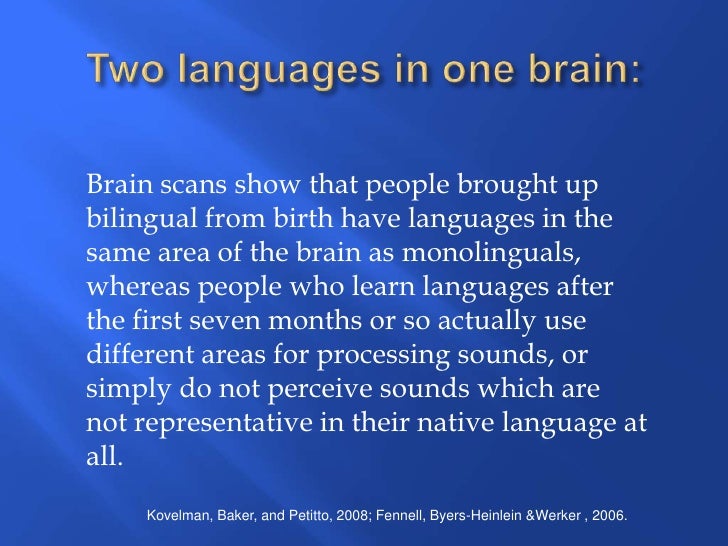 Two languages in one brain:

Brain scans show that people brought up bilingual from birth have languages in the same area of the brain as monolinguals, whereas people who learn languages after the first seven months or so actually use different areas for processing sounds, or simply do not perceive sounds which are not representative in their native language at all.

Kovelman, Baker, and Petitto, 2008; Fennell, Byers-Heinlein &Werker , 2006.